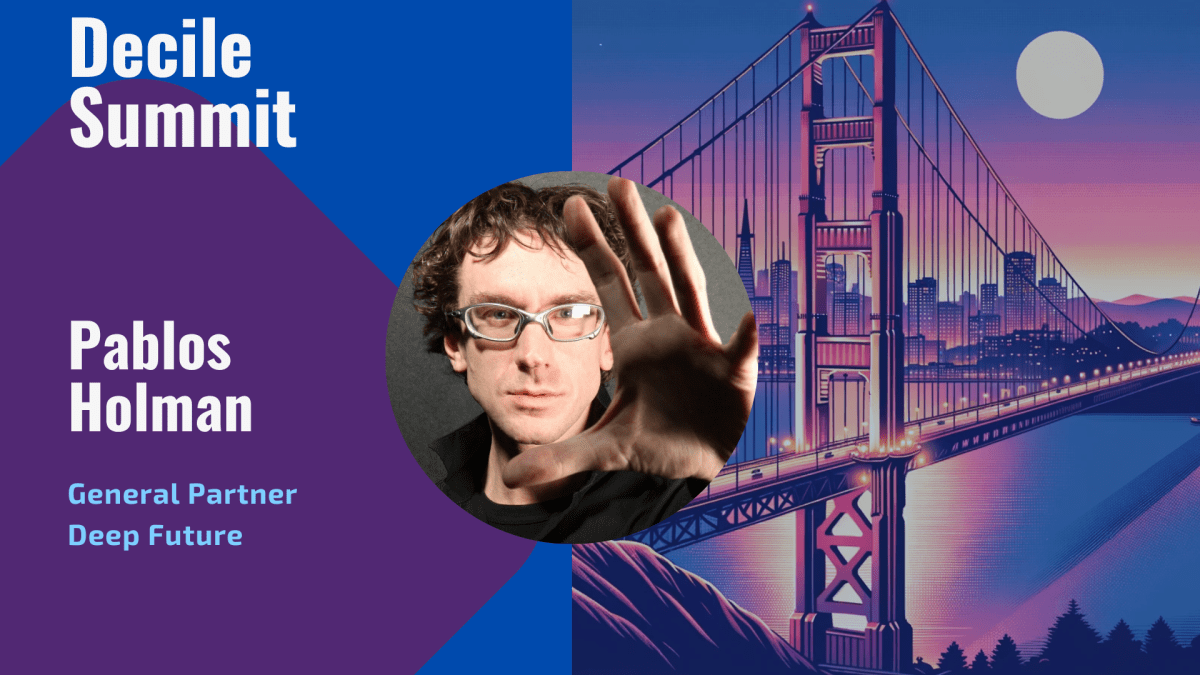 Decile Summit

Pablos Holman

General Partner
Deep Future